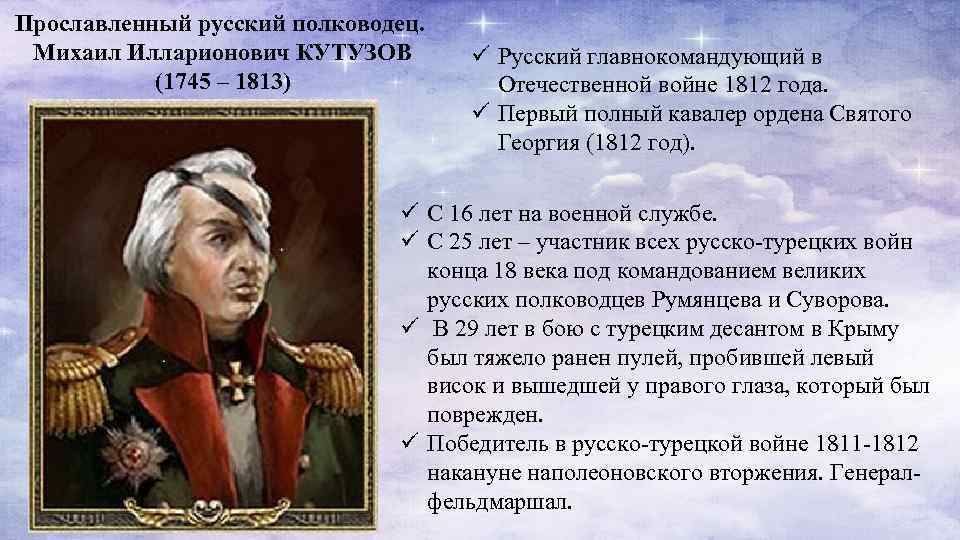 Прославленный русский полководец.
Михаил Илларионович КУТУЗОВ
(1745 – 1813)

✓ Русский главнокомандующий в Отечественной войне 1812 года.
✓ Первый полный кавалер ордена Святого Георгия (1812 год).

✓ С 16 лет на военной службе.
✓ С 25 лет – участник всех русско-турецких войн конца 18 века под командованием великих русских полководцев Румянцева и Суворова.
✓ В 29 лет в бою с турецким десантом в Крыму был тяжело ранен пулей, пробившей левый висок и вышедшей у правого глаза, который был поврежден.
✓ Победитель в русско-турецкой войне 1811-1812 накануне наполеоновского вторжения. Генерал-фельдмаршал.